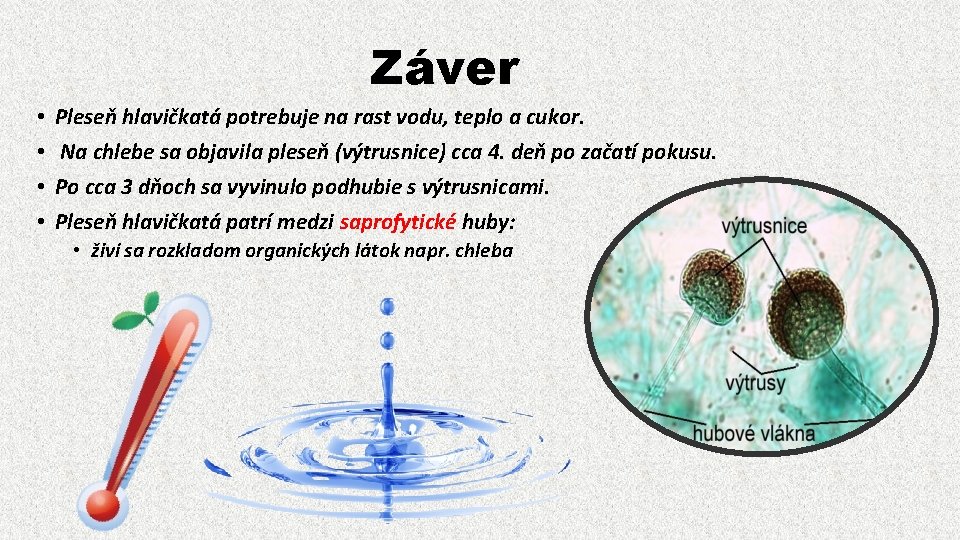 Záver

• Pleseň hlavičkatá potrebuje na rast vodu, teplo a cukor.
• Na chlebe sa objavila pleseň (výtrusnice) cca 4. deň po začatí pokusu.
• Po cca 3 dňoch sa vyvinulo podhubie s výtrusnicami.
• Pleseň hlavičkatá patrí medzi saprofytické huby:
  • živí sa rozkladom organických látok napr. chleba

výtrusnice
výtrusy
hubové vlákna